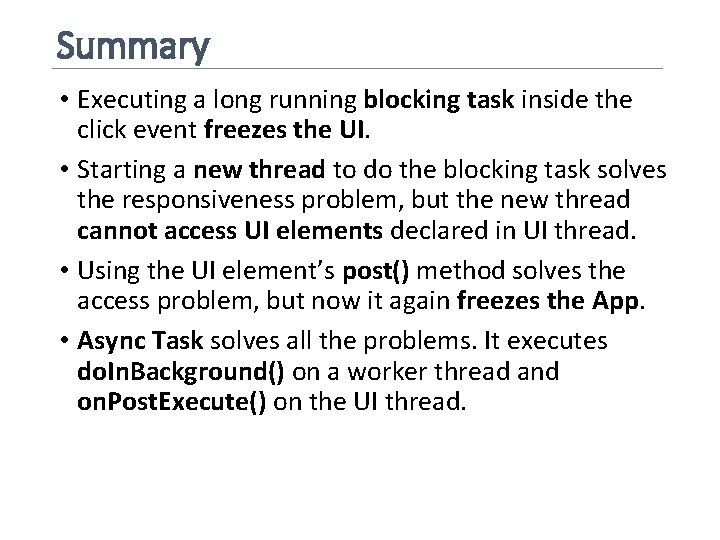 Summary

• Executing a long running blocking task inside the click event freezes the UI.

• Starting a new thread to do the blocking task solves the responsiveness problem, but the new thread cannot access UI elements declared in UI thread.

• Using the UI element's post() method solves the access problem, but now it again freezes the App.

• Async Task solves all the problems. It executes doInBackground() on a worker thread and onPostExecute() on the UI thread.